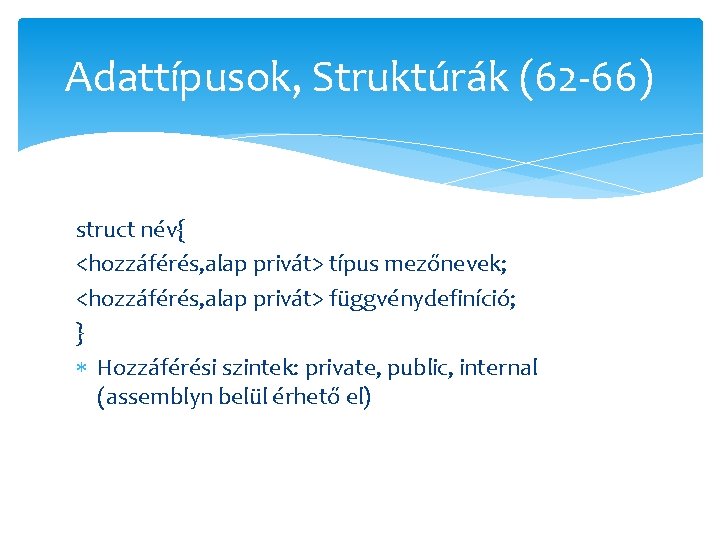 Adattípusok, Struktúrák (62-66)

struct név{
<hozzáférés,alap privát> típus mezőnevek;
<hozzáférés,alap privát> függvénydefiníció;
}

* Hozzáférési szintek: private, public, internal (assemblyn belül érhető el)